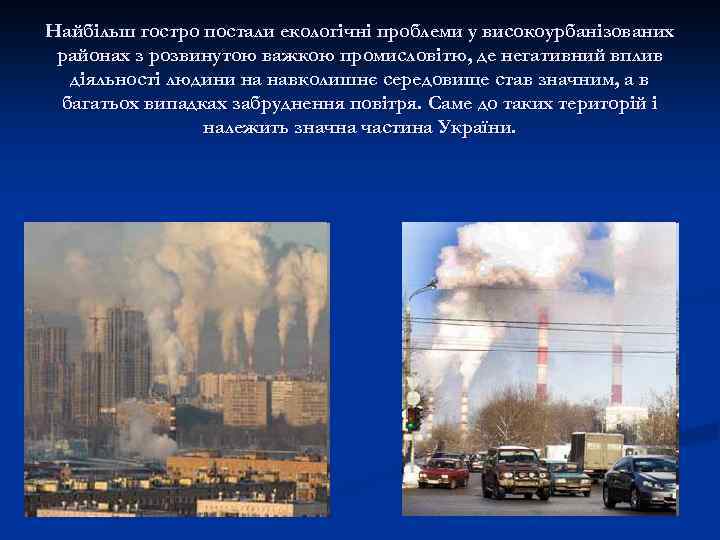 Найбільш гостро постали екологічні проблеми у високоурбанізованих районах з розвинутою важкою промисловітю, де негативний вплив діяльності людини на навколишнє середовище став значним, а в багатьох випадках забруднення повітря. Саме до таких територій і належить значна частина України.